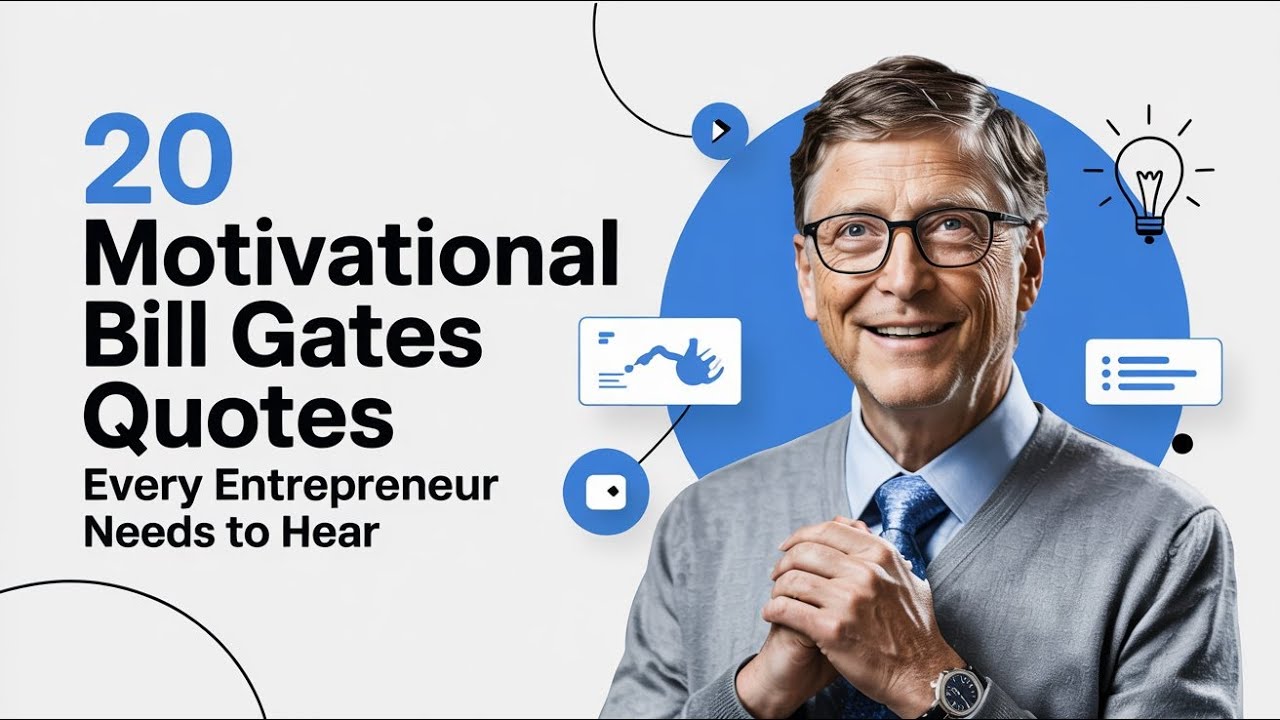 20
Motivational
Bill Gates
Quotes
Every Entrepreneur
Needs to Hear